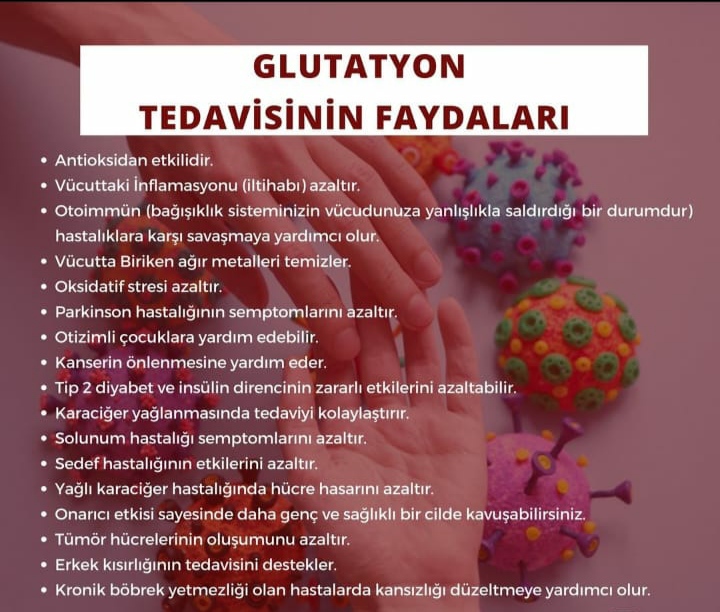 GLUTATYON
TEDAVİSİNİN FAYDALARI

• Antioksidan etkilidir.
• Vücuttaki İnflamasyonu (iltihabı) azaltır.
• Otoimmün (bağışıklık sisteminizin vücudunuza yanlışlıkla saldırdığı bir durumdur) hastalıklara karşı savaşmaya yardımcı olur.
• Vücutta Biriken ağır metalleri temizler.
• Oksidatif stresi azaltır.
• Parkinson hastalığının semptomlarını azaltır.
• Otizimli çocuklara yardım edebilir.
• Kanserin önlenmesine yardım eder.
• Tip 2 diyabet ve insülin direncinin zararlı etkilerini azaltabilir.
• Karaciğer yağlanmasında tedaviyi kolaylaştırır.
• Solunum hastalığı semptomlarını azaltır.
• Sedef hastalığının etkilerini azaltır.
• Yağlı karaciğer hastalığında hücre hasarını azaltır.
• Onarıcı etkisi sayesinde daha genç ve sağlıklı bir cilde kavuşabilirsiniz.
• Tümör hücrelerinin oluşumunu azaltır.
• Erkek kısırlığının tedavisini destekler.
• Kronik böbrek yetmezliği olan hastalarda kansızlığı düzeltmeye yardımcı olur.